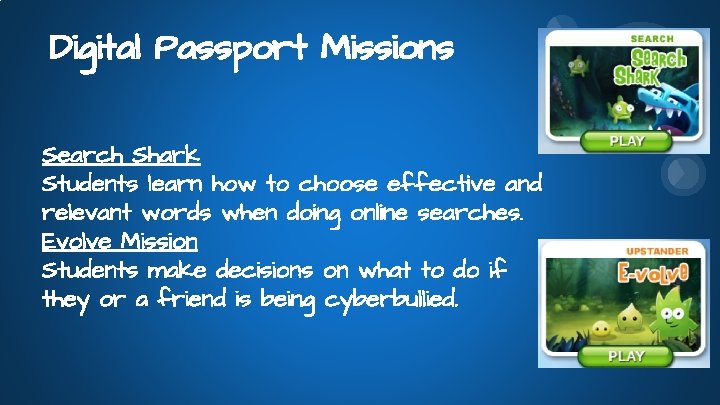 Digital Passport Missions

Search Shark
Students learn how to choose effective and relevant words when doing online searches.
Evolve Mission
Students make decisions on what to do if they or a friend is being cyberbullied.

SEARCH
Search Shark
PLAY

UPSTANDER
E-volve
PLAY